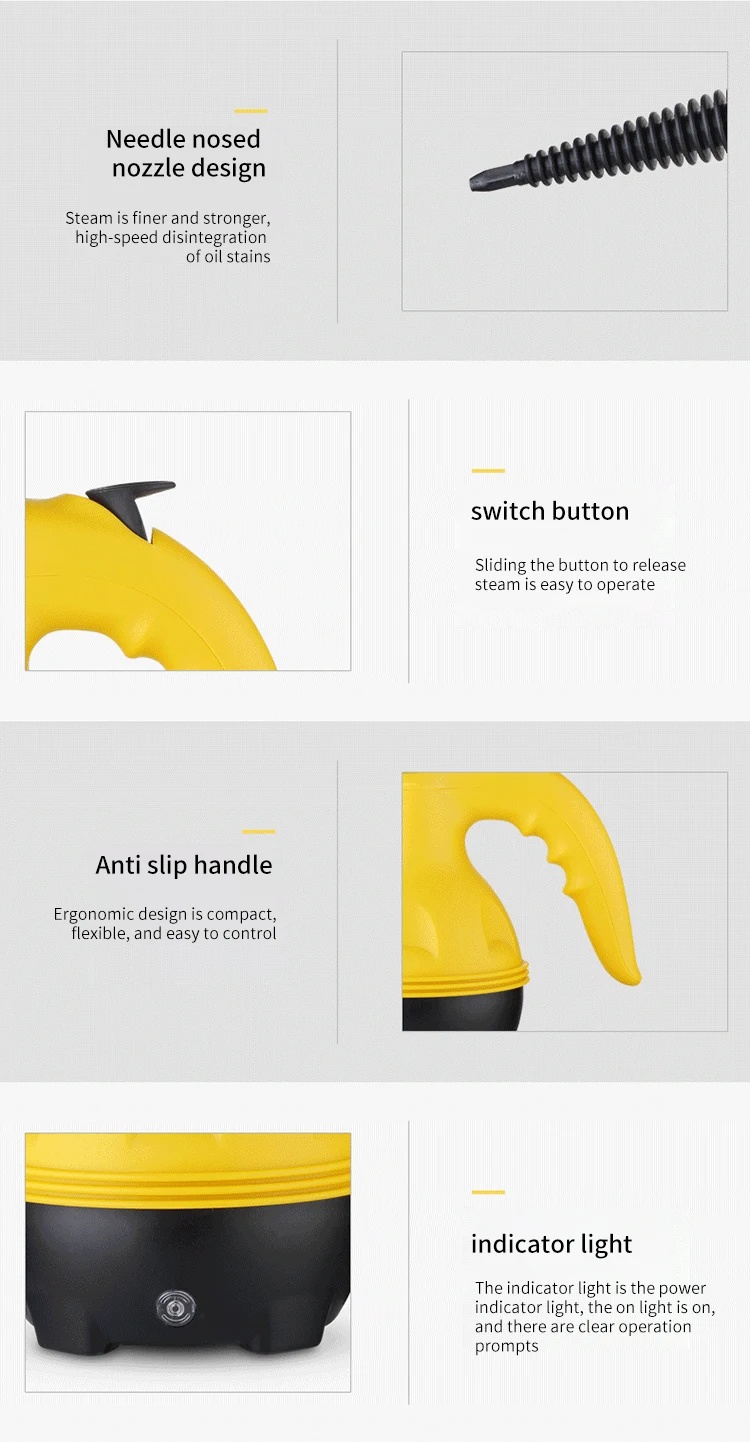 Needle nosed nozzle design

Steam is finer and stronger, high-speed disintegration of oil stains

switch button

Sliding the button to release steam is easy to operate

Anti slip handle

Ergonomic design is compact, flexible, and easy to control

indicator light

The indicator light is the power indicator light, the on light is on, and there are clear operation prompts